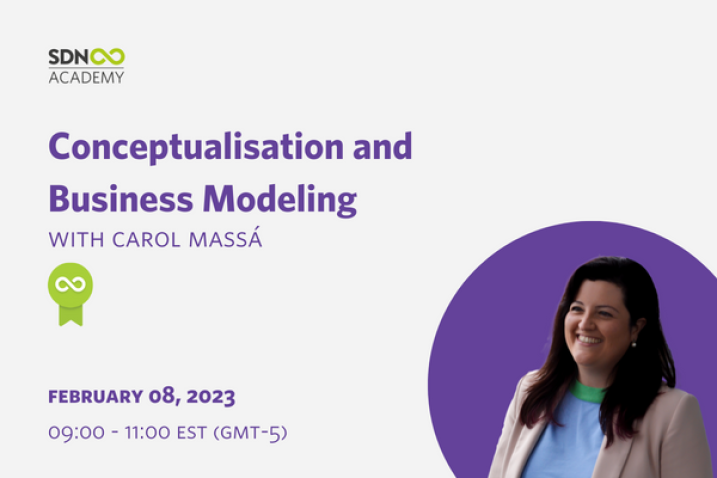 SDN
ACADEMY

Conceptualisation and Business Modeling

WITH CAROL MASSÁ

FEBRUARY 08, 2023

09:00 - 11:00 EST (GMT-5)